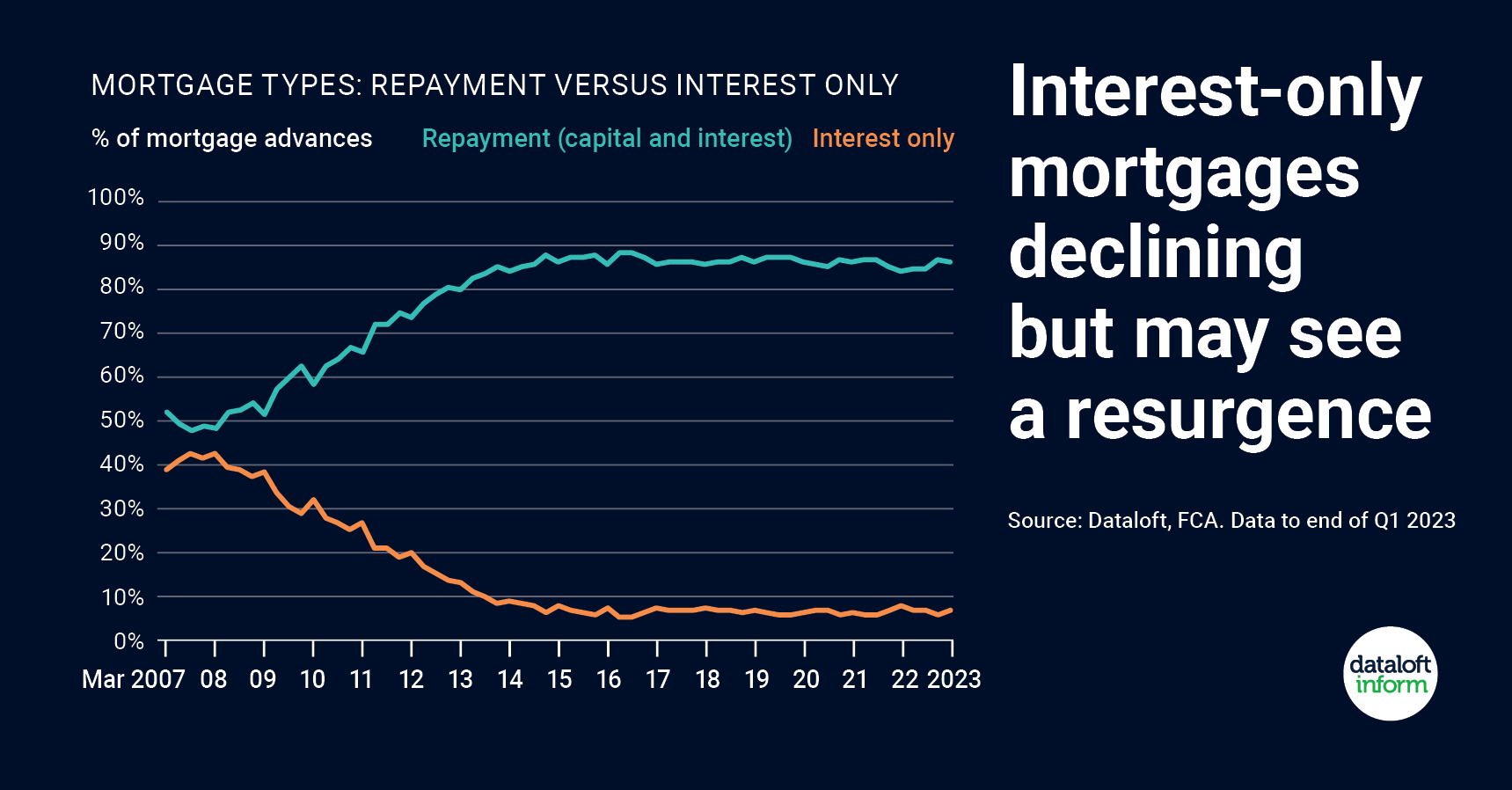 MORTGAGE TYPES: REPAYMENT VERSUS INTEREST ONLY

% of mortgage advances

Repayment (capital and interest)

Interest only

100%
90%
80%
70%
60%
50%
40%
30%
20%
10%
0%

Mar 2007 08 09 10 11 12 13 14 15 16 17 18 19 20 21 22 2023

Interest-only mortgages declining but may see a resurgence

Source: Dataloft, FCA. Data to end of Q1 2023

dataloft inform